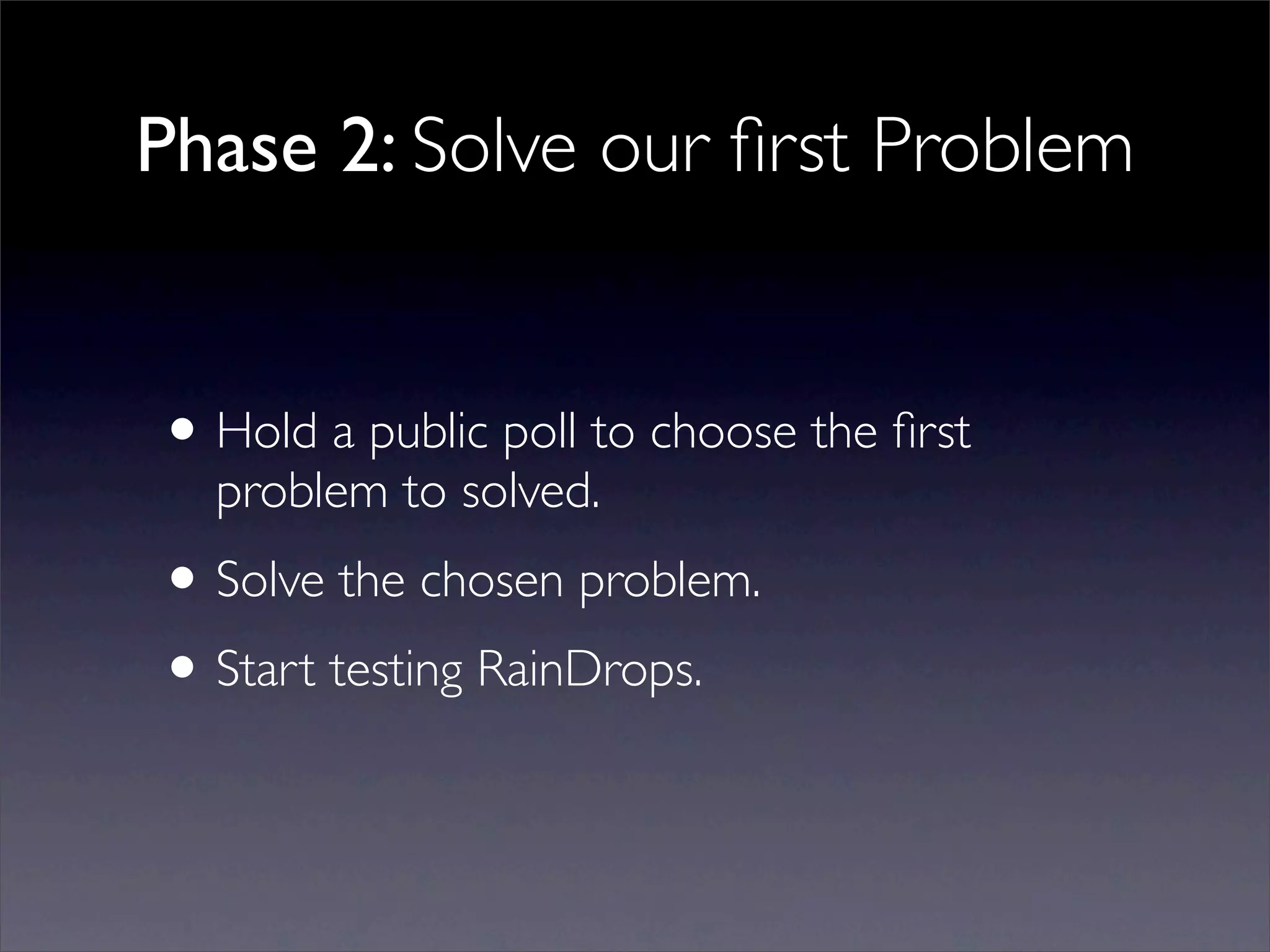 Phase 2: Solve our first Problem

• Hold a public poll to choose the first problem to solved.

• Solve the chosen problem.

• Start testing RainDrops.